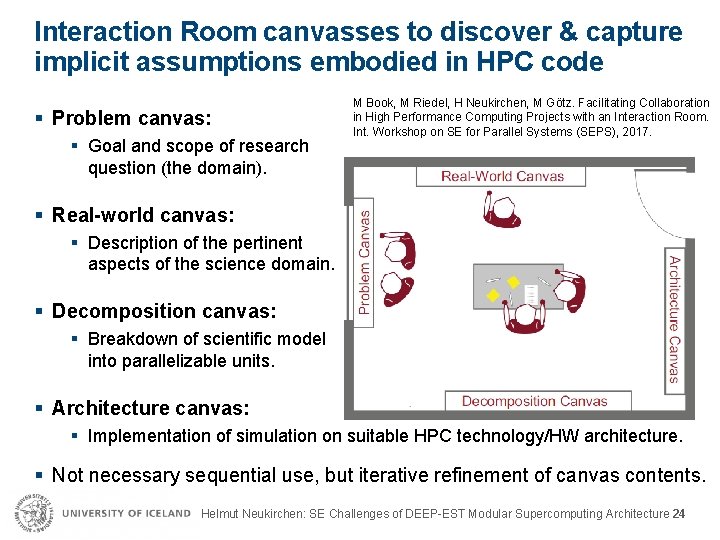 Interaction Room canvasses to discover & capture implicit assumptions embodied in HPC code

M Book, M Riedel, H Neukirchen, M Götz. Facilitating Collaboration in High Performance Computing Projects with an Interaction Room. Int. Workshop on SE for Parallel Systems (SEPS), 2017.

▪ Problem canvas:
▪ Goal and scope of research question (the domain).

▪ Real-world canvas:
▪ Description of the pertinent aspects of the science domain.

▪ Decomposition canvas:
▪ Breakdown of scientific model into parallelizable units.

▪ Architecture canvas:
▪ Implementation of simulation on suitable HPC technology/HW architecture.

▪ Not necessary sequential use, but iterative refinement of canvas contents.

Real-World Canvas

Problem Canvas

Architecture Canvas

Decomposition Canvas

UNIVERSITY OF ICELAND Helmut Neukirchen: SE Challenges of DEEP-EST Modular Supercomputing Architecture 24